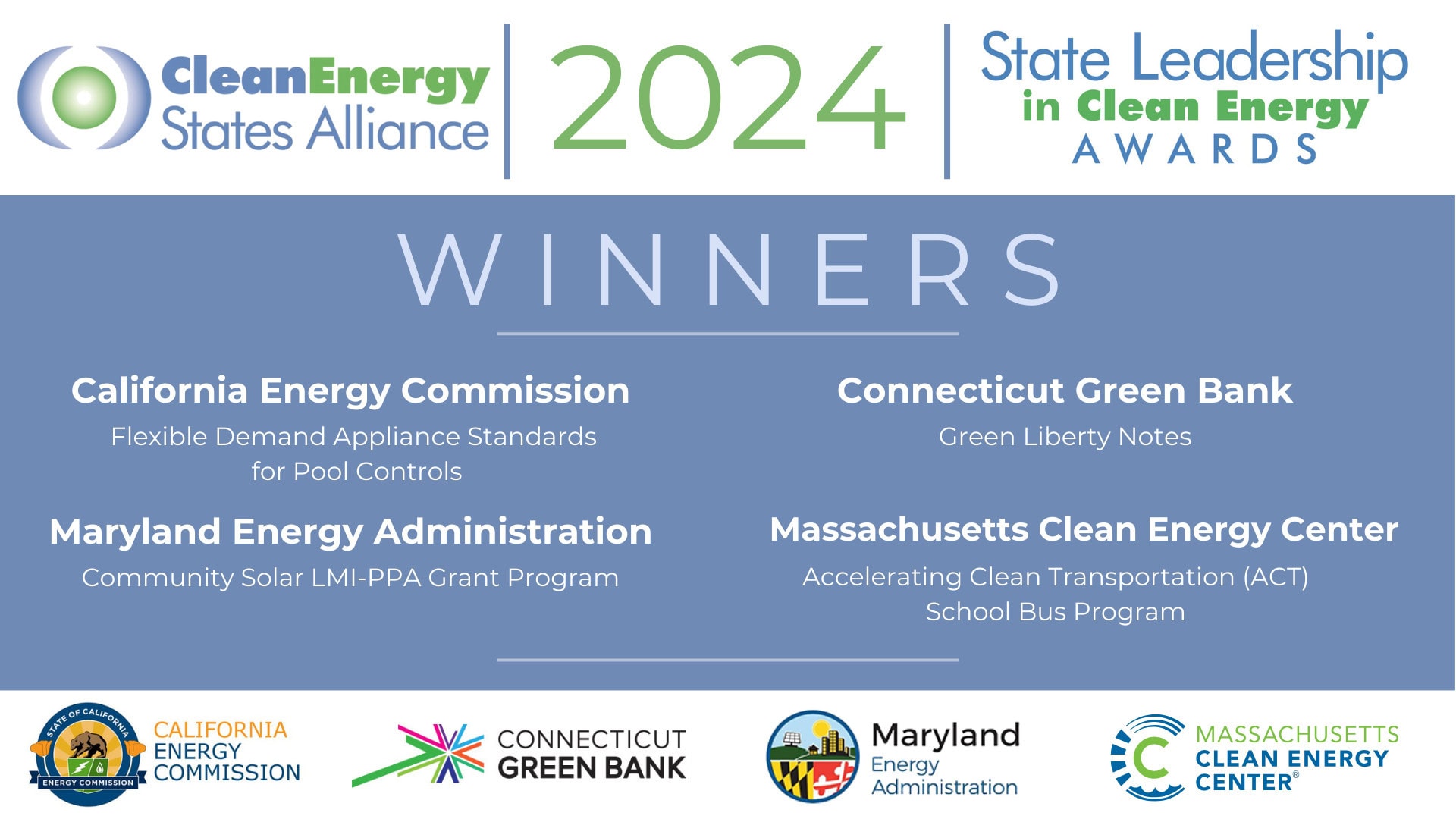 CleanEnergy States Alliance

2024

State Leadership in Clean Energy AWARDS

WINNERS

California Energy Commission
Flexible Demand Appliance Standards for Pool Controls

Maryland Energy Administration
Community Solar LMI-PPA Grant Program

Connecticut Green Bank
Green Liberty Notes

Massachusetts Clean Energy Center
Accelerating Clean Transportation (ACT) School Bus Program

STATE OF CALIFORNIA ENERGY COMMISSION
CALIFORNIA ENERGY COMMISSION

CONNECTICUT GREEN BANK

Maryland Energy Administration

MASSACHUSETTS CLEAN ENERGY CENTER®